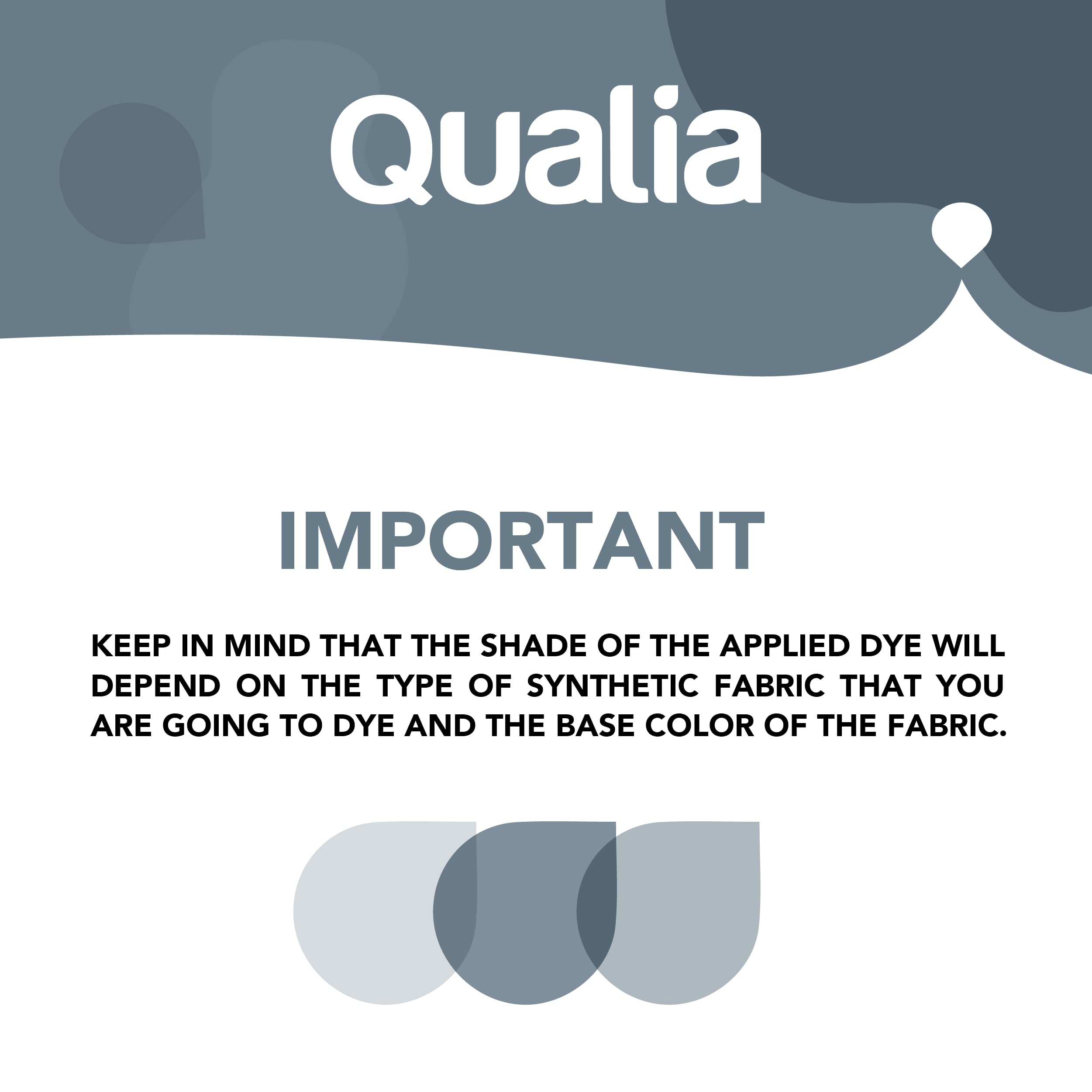 Qualia

IMPORTANT

KEEP IN MIND THAT THE SHADE OF THE APPLIED DYE WILL DEPEND ON THE TYPE OF SYNTHETIC FABRIC THAT YOU ARE GOING TO DYE AND THE BASE COLOR OF THE FABRIC.